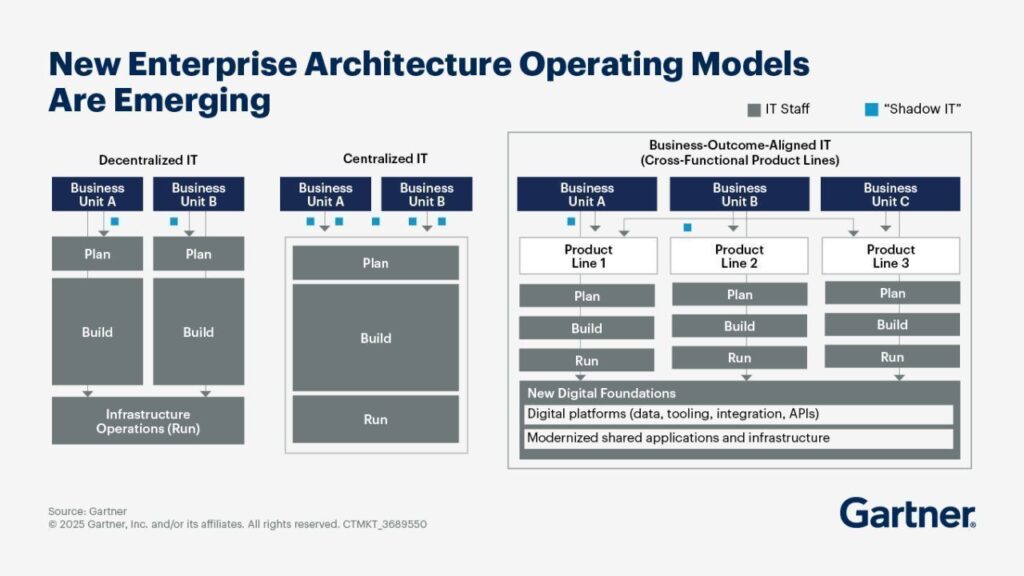 New Enterprise Architecture Operating Models Are Emerging

IT Staff
"Shadow IT"

Decentralized IT

Business Unit A
Business Unit B
Plan
Plan
Build
Build
Infrastructure Operations (Run)

Centralized IT

Business Unit A
Business Unit B
Plan
Build
Run

Business-Outcome-Aligned IT (Cross-Functional Product Lines)

Business Unit A
Business Unit B
Business Unit C
Product Line 1
Product Line 2
Product Line 3
Plan
Plan
Plan
Build
Build
Build
Run
Run
Run
New Digital Foundations
Digital platforms (data, tooling, integration, APIs)
Modernized shared applications and infrastructure

Source: Gartner
© 2025 Gartner, Inc. and/or its affiliates. All rights reserved. CTMKT_3689550

Gartner.